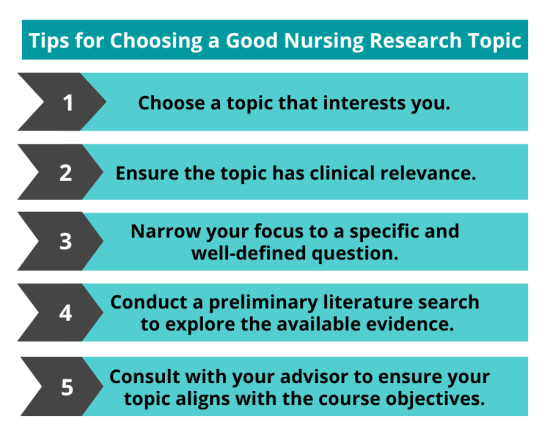 Tips for Choosing a Good Nursing Research Topic

1 Choose a topic that interests you.

2 Ensure the topic has clinical relevance.

3 Narrow your focus to a specific and well-defined question.

4 Conduct a preliminary literature search to explore the available evidence.

5 Consult with your advisor to ensure your topic aligns with the course objectives.